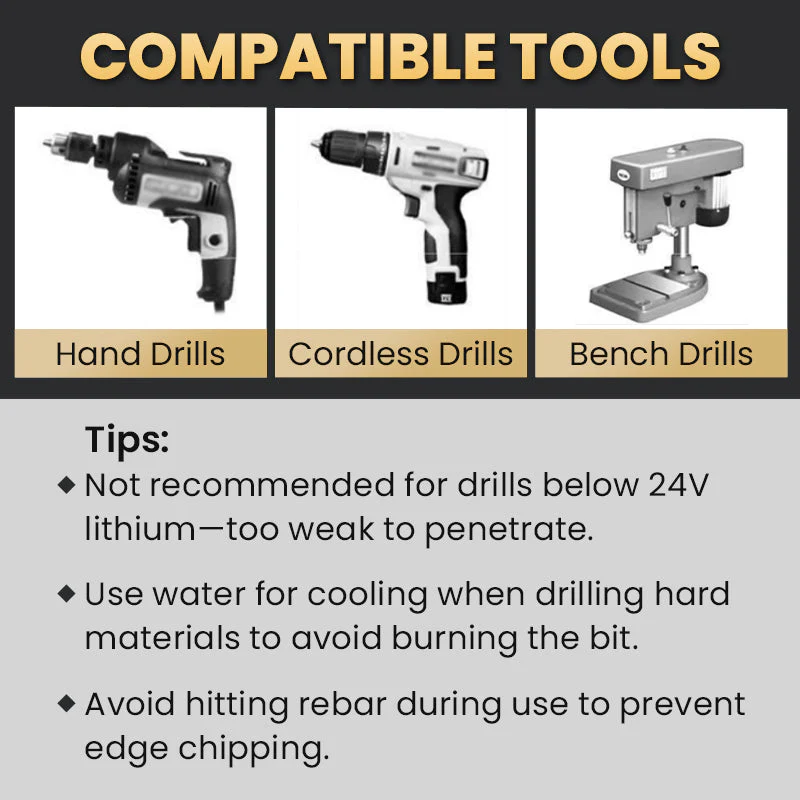 COMPATIBLE TOOLS

Hand Drills

Cordless Drills

Bench Drills

Tips:

◆ Not recommended for drills below 24V lithium—too weak to penetrate.

◆ Use water for cooling when drilling hard materials to avoid burning the bit.

◆ Avoid hitting rebar during use to prevent edge chipping.